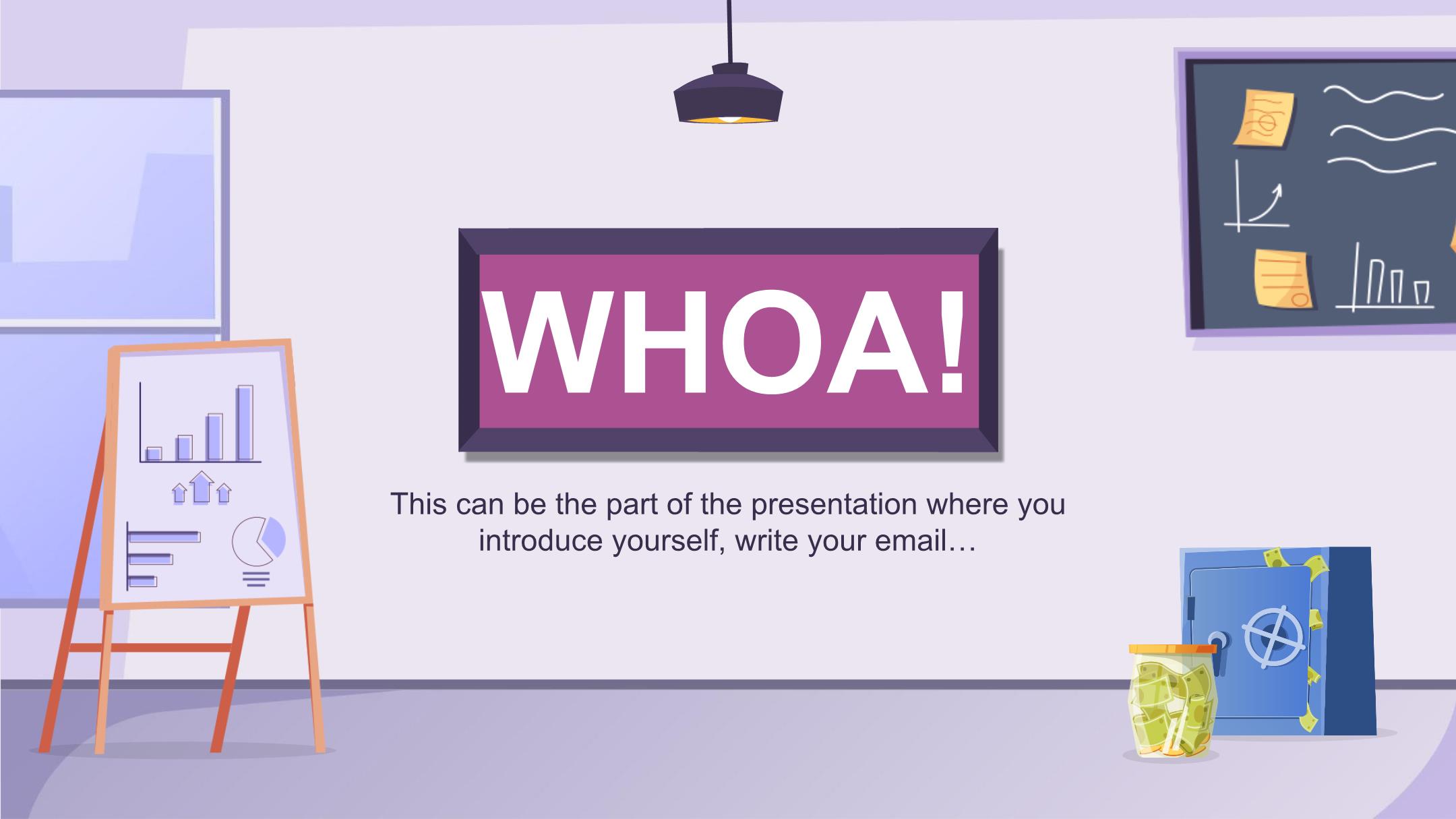 WHOA!

This can be the part of the presentation where you introduce yourself, write your email…